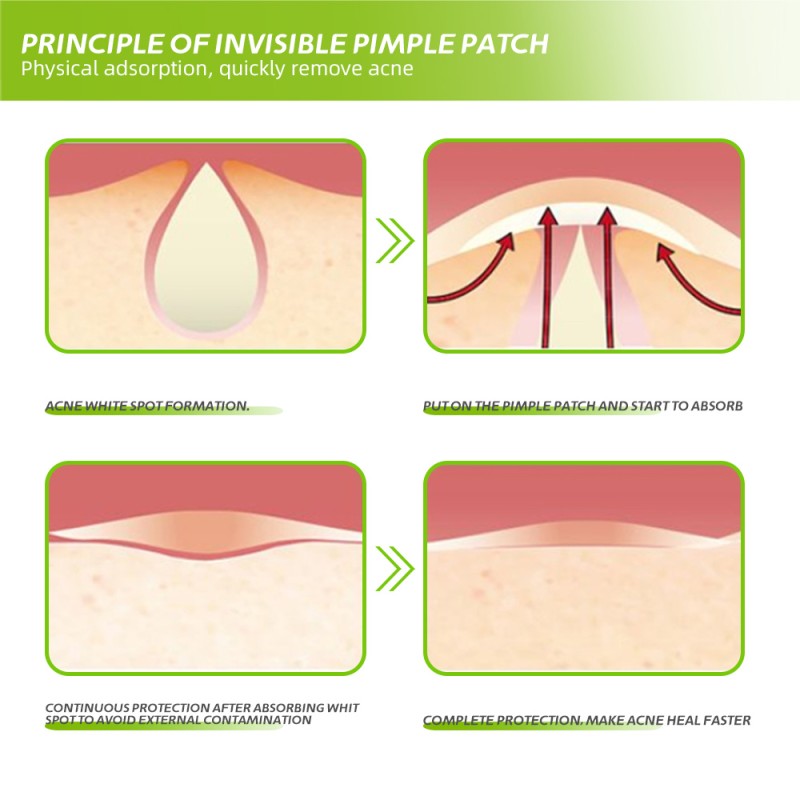 PRINCIPLE OF INVISIBLE PIMPLE PATCH
Physical adsorption, quickly remove acne

ACNE WHITE SPOT FORMATION.

PUT ON THE PIMPLE PATCH AND START TO ABSORB

CONTINUOUS PROTECTION AFTER ABSORBING WHIT SPOT TO AVOID EXTERNAL CONTAMINATION

COMPLETE PROTECTION, MAKE ACNE HEAL FASTER